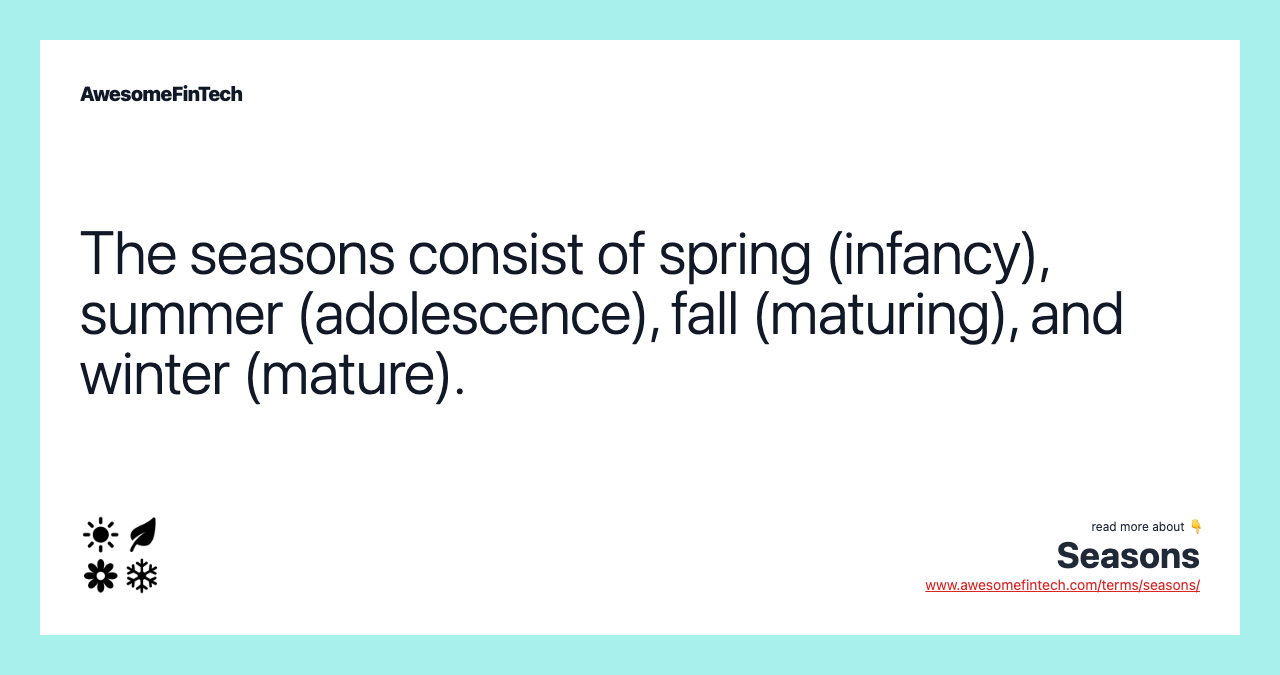 AwesomeFinTech

The seasons consist of spring (infancy), summer (adolescence), fall (maturing), and winter (mature).

read more about 👇
Seasons
www.awesomefintech.com/terms/seasons/